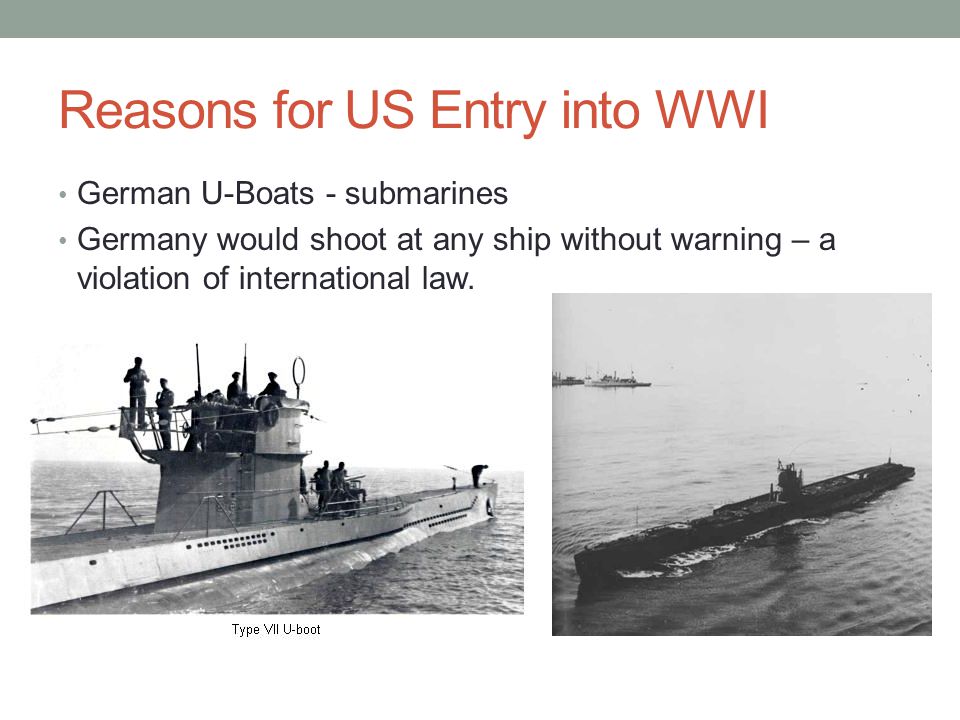 Reasons for US Entry into WWI

• German U-Boats - submarines
• Germany would shoot at any ship without warning – a violation of international law.

Type VII U-boot